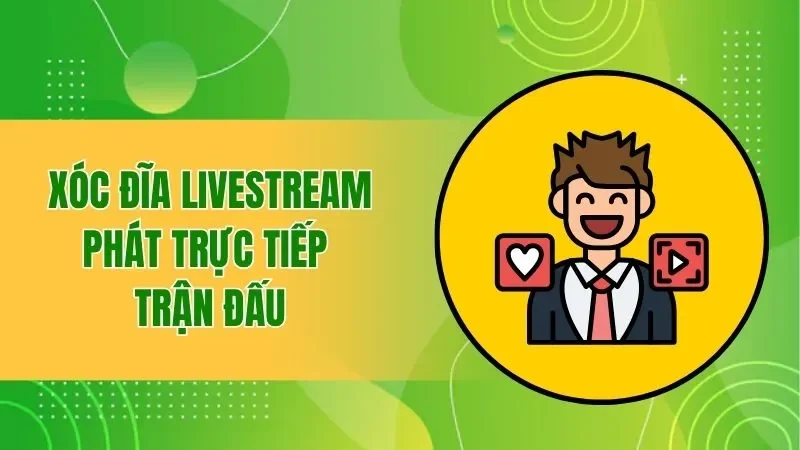 XÓC ĐĨA LIVESTREAM
PHÁT TRỰC TIẾP
TRẬN ĐẤU